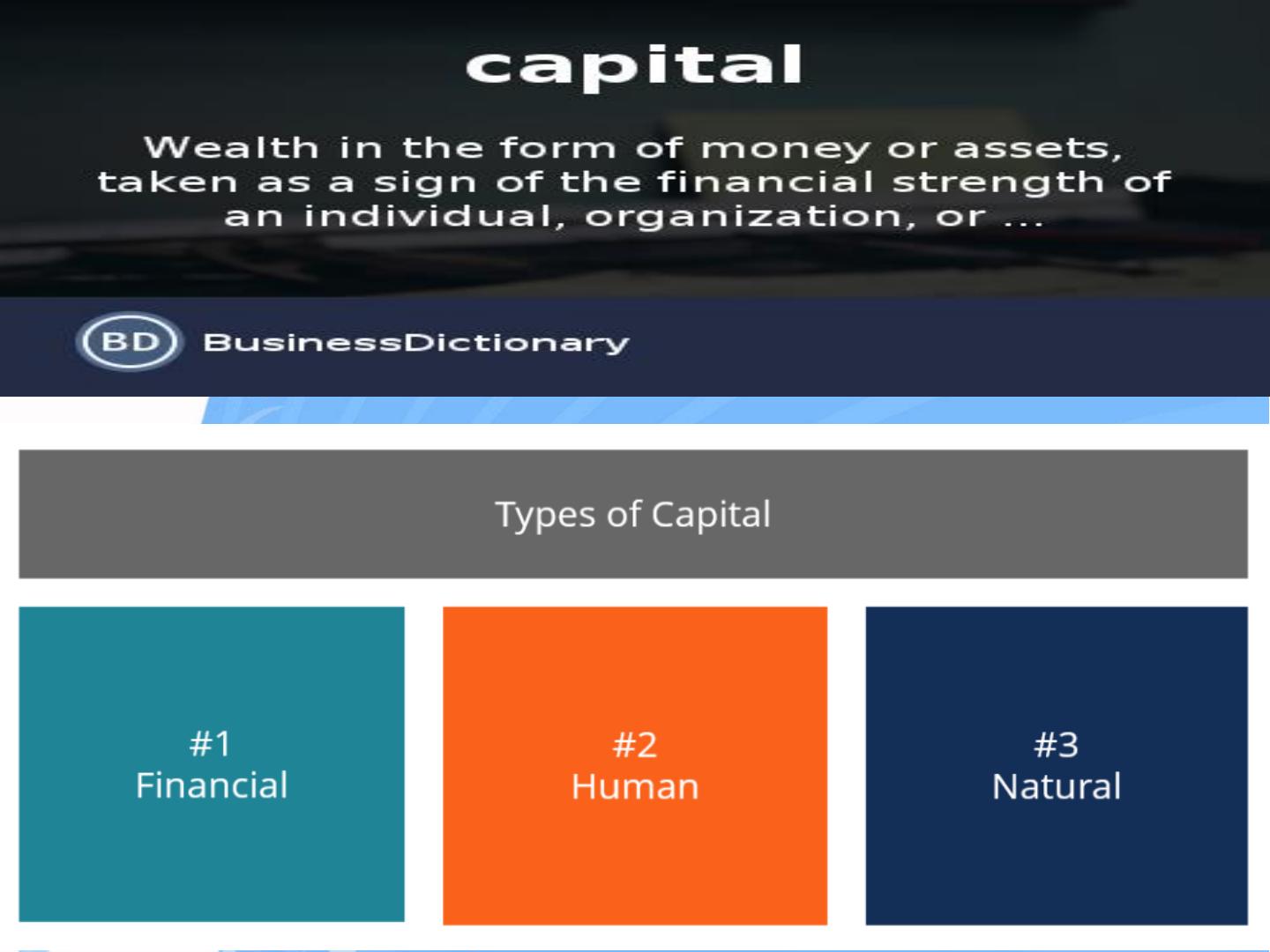 capital

Wealth in the form of money or assets, taken as a sign of the financial strength of an individual, organization, or ...

BD BusinessDictionary

Types of Capital

#1
Financial

#2
Human

#3
Natural